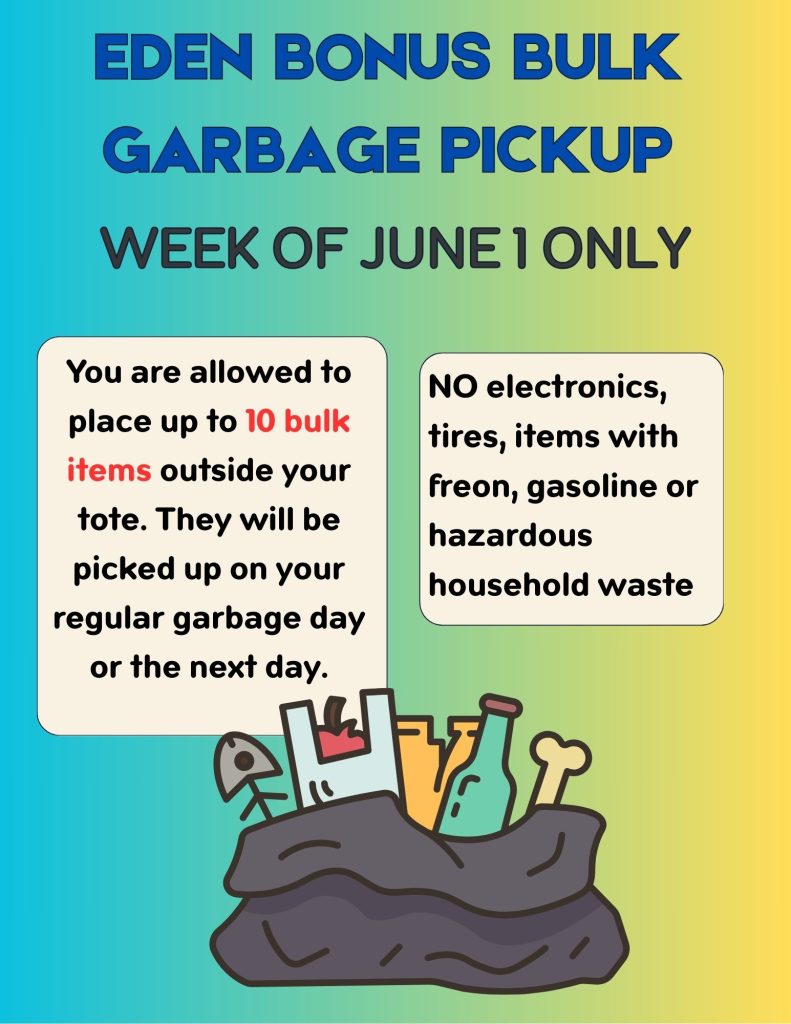 EDEN BONUS BULK GARBAGE PICKUP

WEEK OF JUNE 1 ONLY

You are allowed to place up to 10 bulk items outside your tote. They will be picked up on your regular garbage day or the next day.

NO electronics, tires, items with freon, gasoline or hazardous household waste